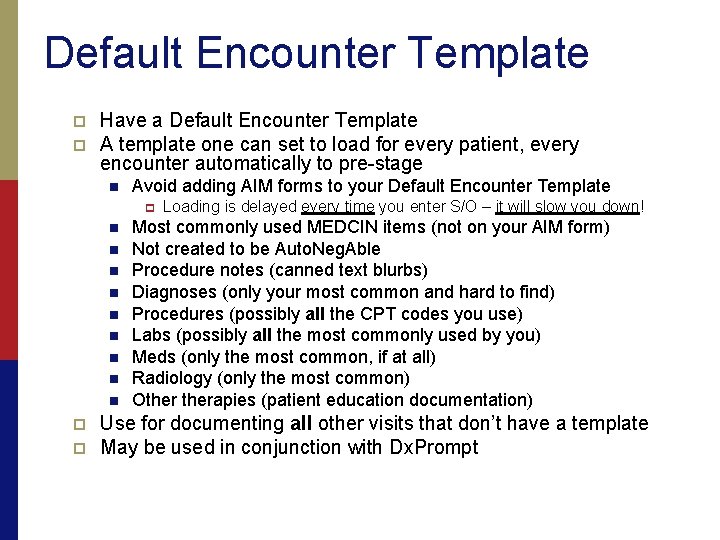 Default Encounter Template

Have a Default Encounter Template

A template one can set to load for every patient, every encounter automatically to pre-stage

Avoid adding AIM forms to your Default Encounter Template

Loading is delayed every time you enter S/O – it will slow you down!

Most commonly used MEDCIN items (not on your AIM form)

Not created to be AutoNegAble

Procedure notes (canned text blurbs)

Diagnoses (only your most common and hard to find)

Procedures (possibly all the CPT codes you use)

Labs (possibly all the most commonly used by you)

Meds (only the most common, if at all)

Radiology (only the most common)

Other therapies (patient education documentation)

Use for documenting all other visits that don't have a template

May be used in conjunction with DxPrompt